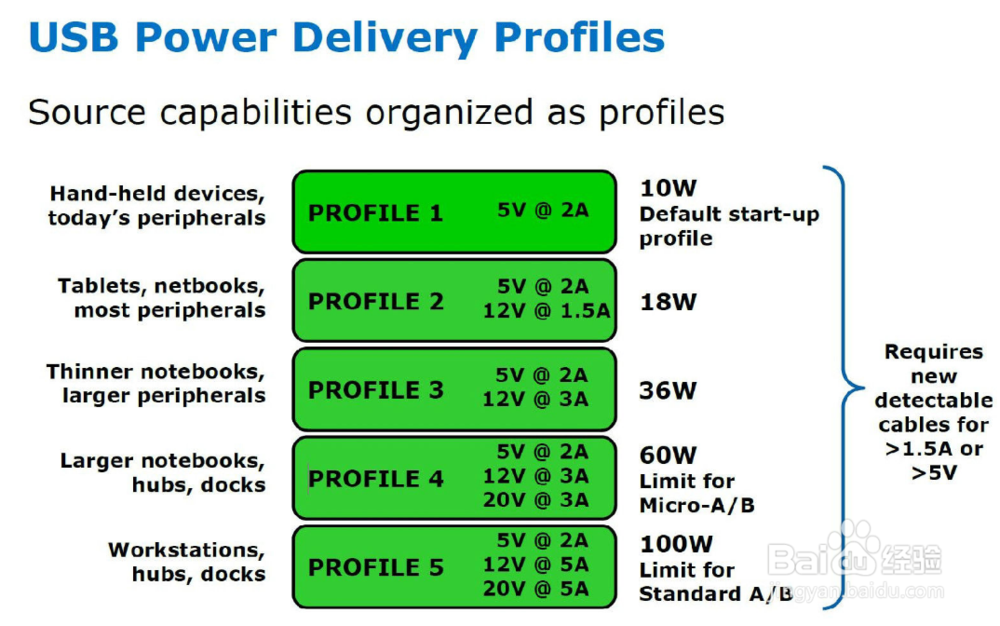 USB Power Delivery Profiles

Source capabilities organized as profiles

Hand-held devices, today's peripherals

PROFILE 1 5V @ 2A

10W Default start-up profile

Tablets, netbooks, most peripherals

PROFILE 2 5V @ 2A 12V @ 1.5A

18W

Thinner notebooks, larger peripherals

PROFILE 3 5V @ 2A 12V @ 3A

36W

Larger notebooks, hubs, docks

PROFILE 4 5V @ 2A 12V @ 3A 20V @ 3A

60W Limit for Micro-A/B

Workstations, hubs, docks

PROFILE 5 5V @ 2A 12V @ 5A 20V @ 5A

100W Limit for Standard A/B

Requires new detectable cables for >1.5A or >5V

Baidu 经验 jingyan.baidu.com